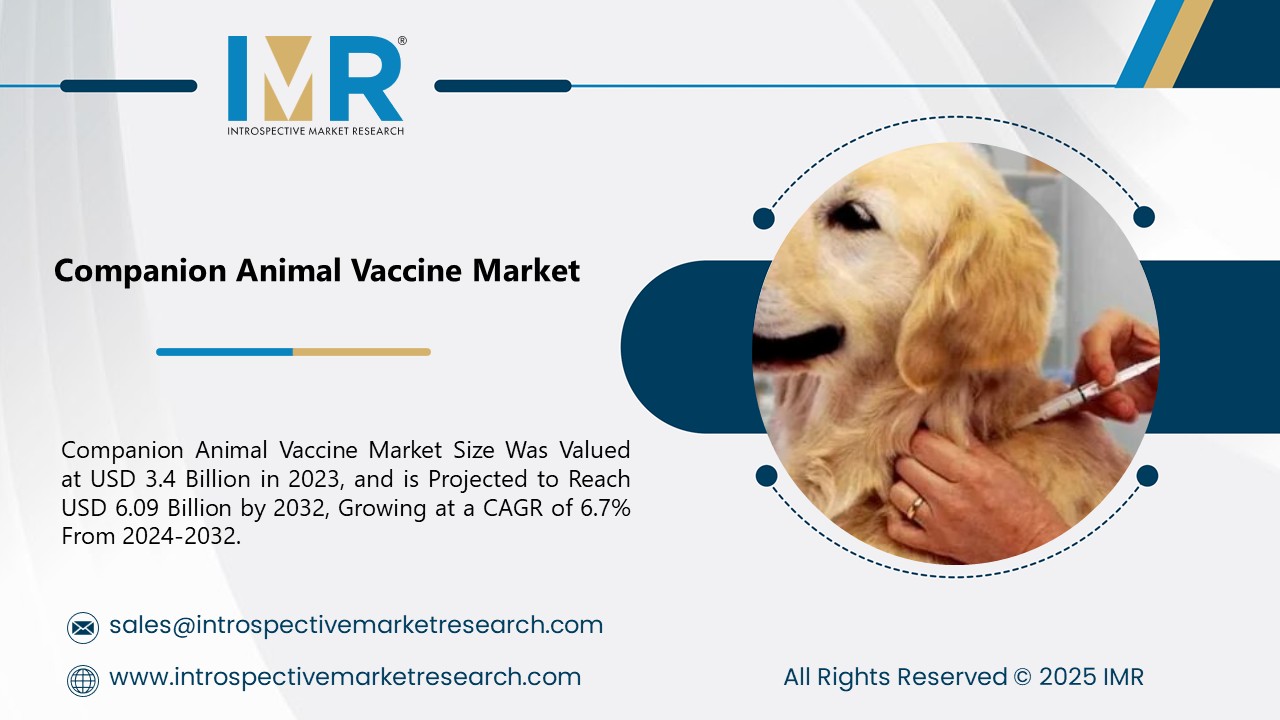 IMR®
INTROSPECTIVE MARKET RESEARCH

Companion Animal Vaccine Market

Companion Animal Vaccine Market Size Was Valued at USD 3.4 Billion in 2023, and is Projected to Reach USD 6.09 Billion by 2032, Growing at a CAGR of 6.7% From 2024-2032.

sales@introspectivemarketresearch.com

www.introspectivemarketresearch.com

All Rights Reserved © 2025 IMR